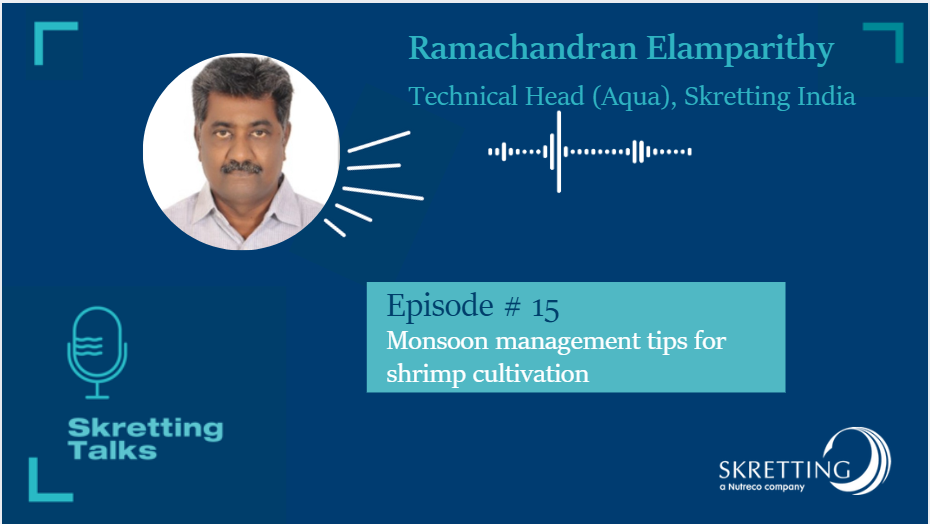 Ramachandran Elamparithy

Technical Head (Aqua), Skretting India

Episode # 15

Monsoon management tips for shrimp cultivation

Skretting Talks

SKRETTING
a Nutreco company